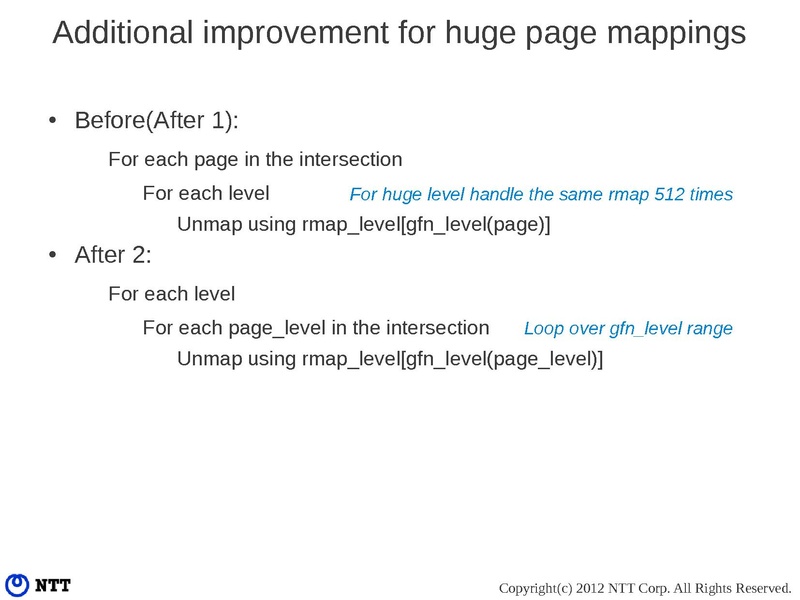 Additional improvement for huge page mappings

• Before(After 1):

For each page in the intersection

For each level For huge level handle the same rmap 512 times

Unmap using rmap_level[gfn_level(page)]

• After 2:

For each level

For each page_level in the intersection Loop over gfn_level range

Unmap using rmap_level[gfn_level(page_level)]

NTT

Copyright(c) 2012 NTT Corp. All Rights Reserved.